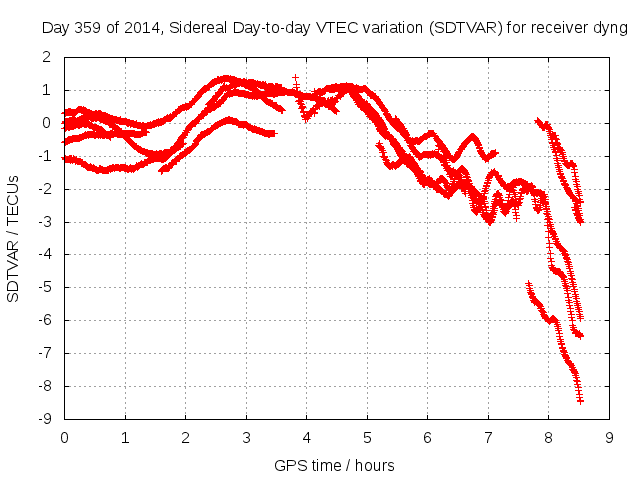 Day 359 of 2014, Sidereal Day-to-day VTEC variation (SDTVAR) for receiver dyng

SDTVAR / TECUs

2
1
0
-1
-2
-3
-4
-5
-6
-7
-8
-9

0 1 2 3 4 5 6 7 8 9

GPS time / hours